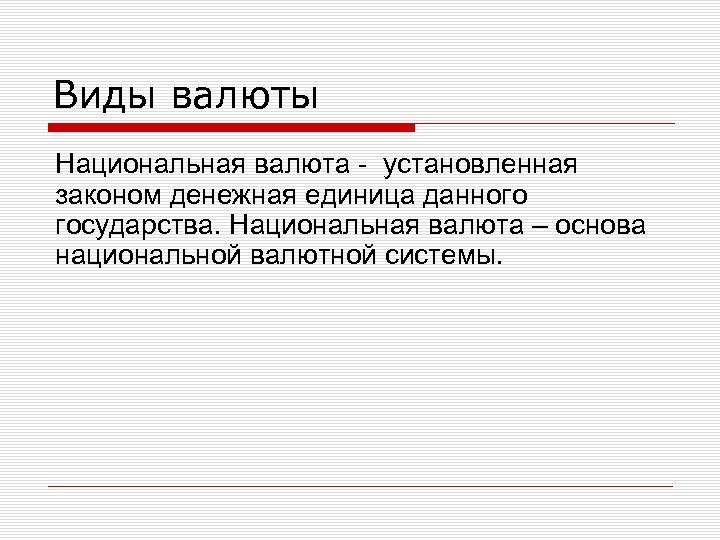 Виды валюты

Национальная валюта -  установленная законом денежная единица данного государства. Национальная валюта – основа национальной валютной системы.